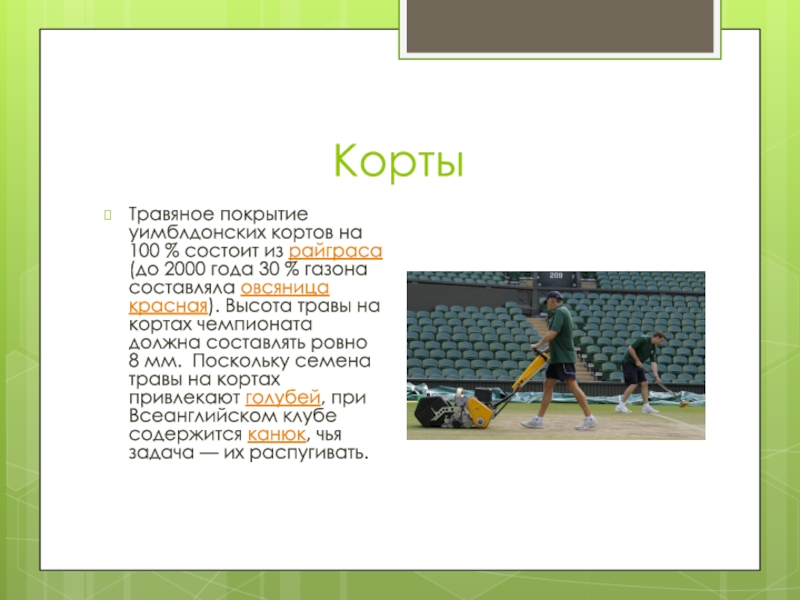 Корты

Травяное покрытие уимблдонских кортов на 100 % состоит из райграса (до 2000 года 30 % газона составляла овсяница красная). Высота травы на кортах чемпионата должна составлять ровно 8 мм.  Поскольку семена травы на кортах привлекают голубей, при Всеанглийском клубе содержится канюк, чья задача — их распугивать.

209